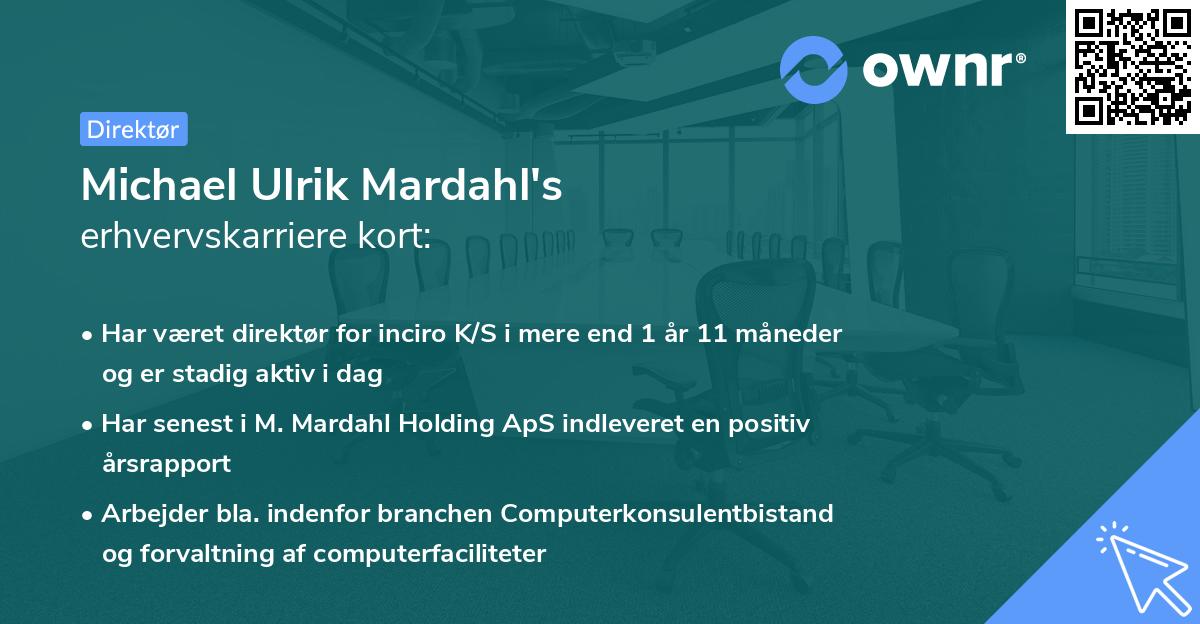 ownr®

Direktør

Michael Ulrik Mardahl's
erhvervskarriere kort:

• Har været direktør for inciro K/S i mere end 1 år 11 måneder og er stadig aktiv i dag

• Har senest i M. Mardahl Holding ApS indleveret en positiv årsrapport

• Arbejder bla. indenfor branchen Computerkonsulentbistand og forvaltning af computerfaciliteter